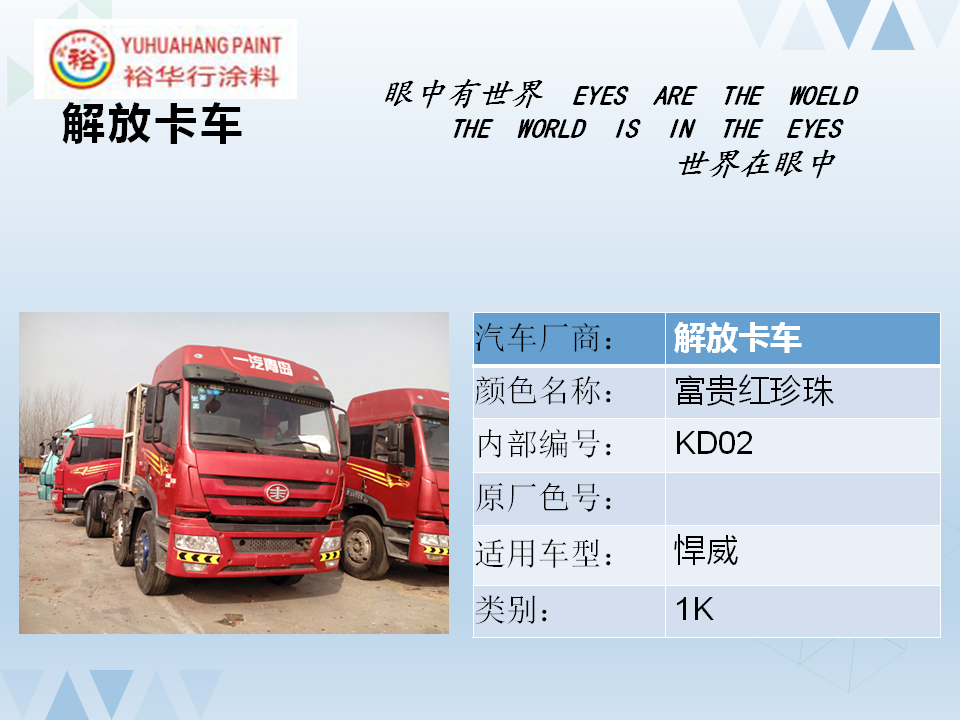 裕
YUHUAHANG PAINT
裕华行涂料

解放卡车

眼中有世界 EYES ARE THE WOELD
THE WORLD IS IN THE EYES
世界在眼中

一汽青岛

| 汽车厂商： | 解放卡车 |
|---|---|
| 颜色名称： | 富贵红珍珠 |
| 内部编号： | KD02 |
| 原厂色号： | |
| 适用车型： | 悍威 |
| 类别： | 1K |